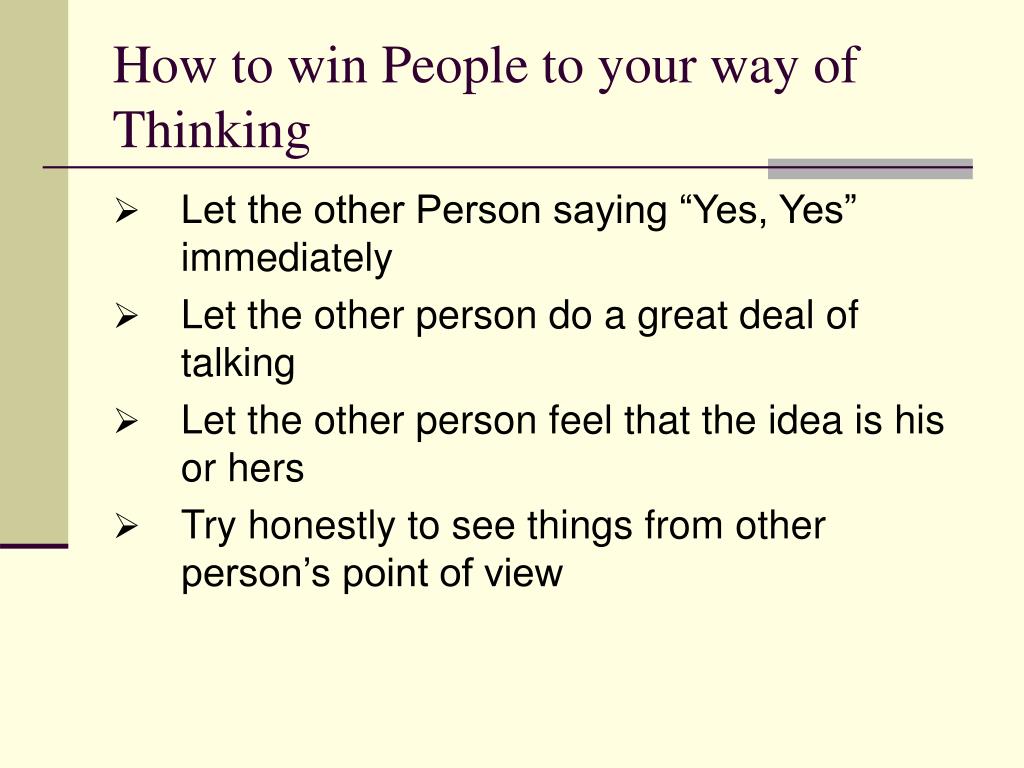 How to win People to your way of Thinking

➢ Let the other Person saying “Yes, Yes” immediately
➢ Let the other person do a great deal of talking
➢ Let the other person feel that the idea is his or hers
➢ Try honestly to see things from other person’s point of view